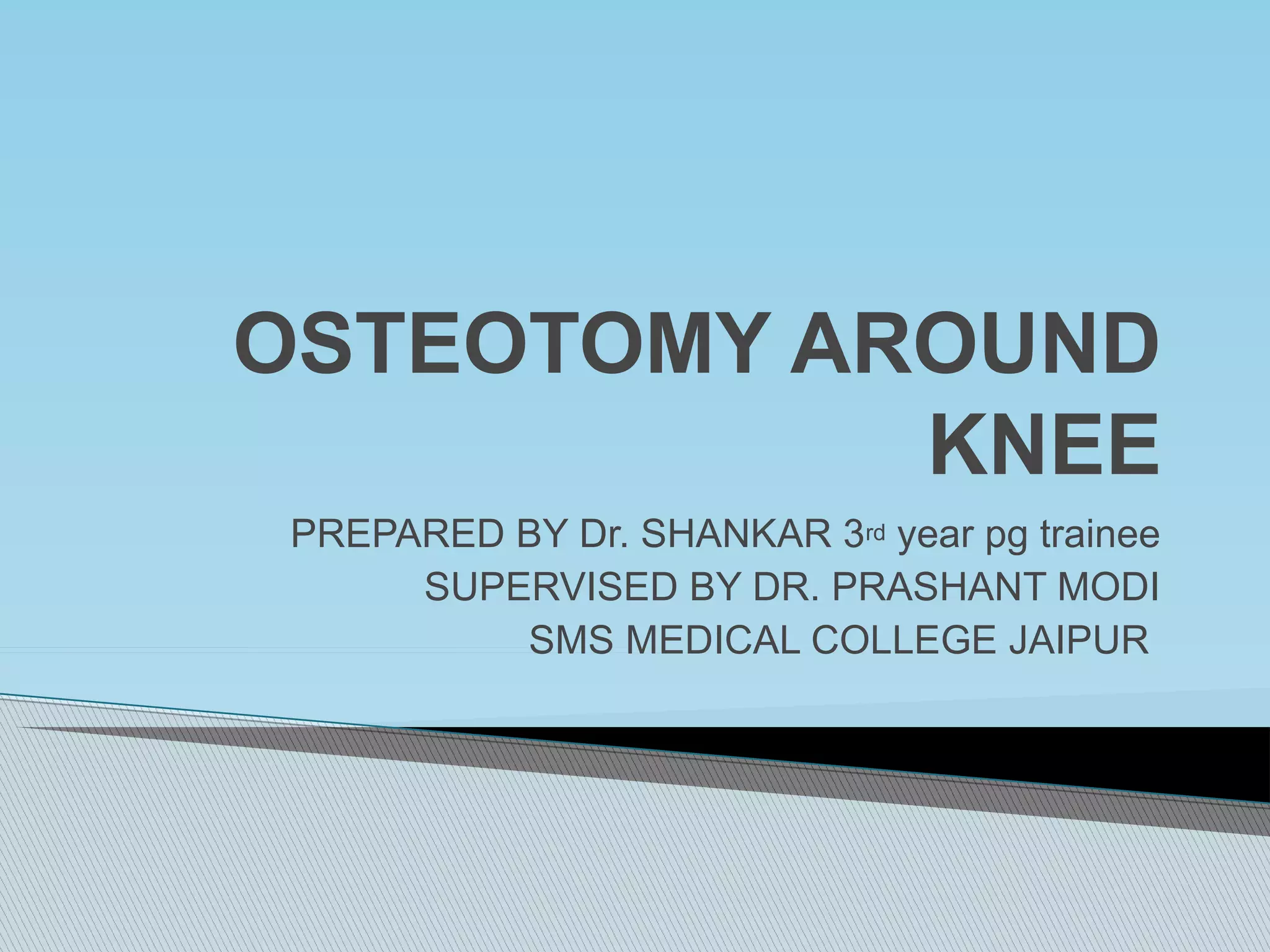 OSTEOTOMY AROUND KNEE

PREPARED BY Dr. SHANKAR 3rd year pg trainee
SUPERVISED BY DR. PRASHANT MODI
SMS MEDICAL COLLEGE JAIPUR